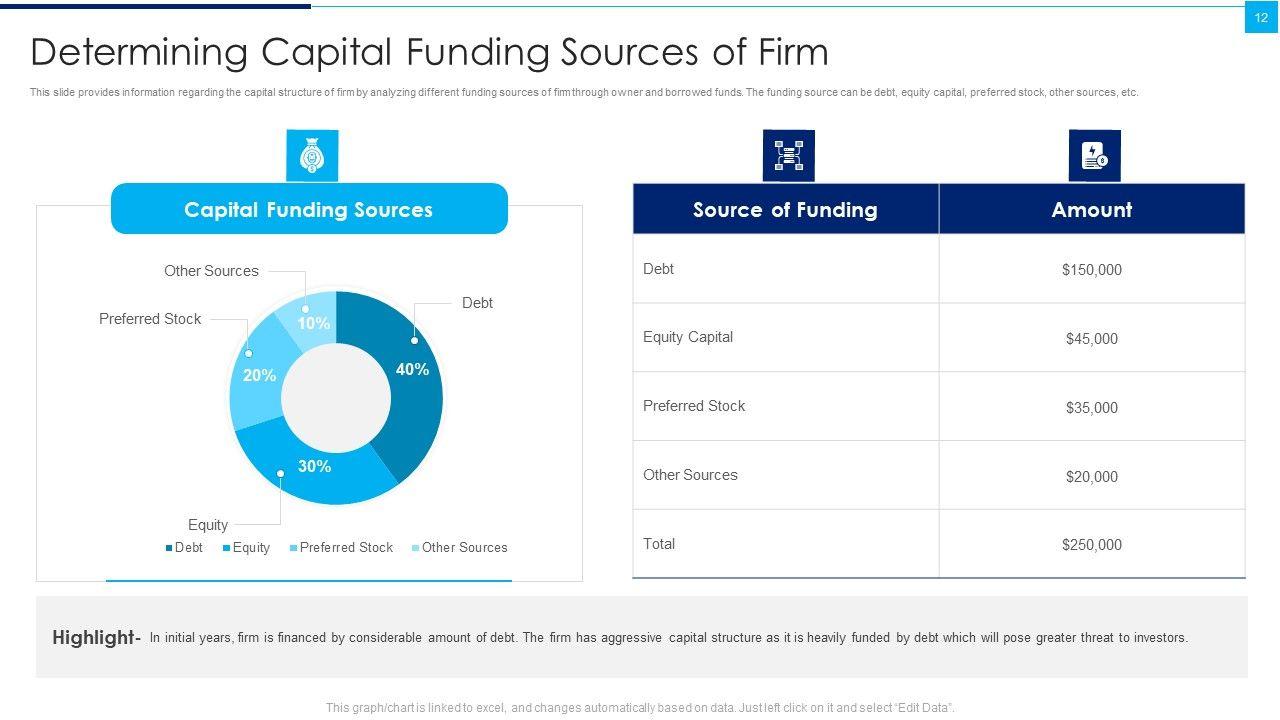 12

Determining Capital Funding Sources of Firm

This slide provides information regarding the capital structure of firm by analyzing different funding sources of firm through owner and borrowed funds. The funding source can be debt, equity capital, preferred stock, other sources, etc.

Capital Funding Sources

Other Sources
Preferred Stock
Debt
10%
20%
40%
30%
Equity

Debt Equity Preferred Stock Other Sources

| Source of Funding | Amount |
|---|---|
| Debt | $150,000 |
| Equity Capital | $45,000 |
| Preferred Stock | $35,000 |
| Other Sources | $20,000 |
| Total | $250,000 |

Highlight- In initial years, firm is financed by considerable amount of debt. The firm has aggressive capital structure as it is heavily funded by debt which will pose greater threat to investors.

This graph/chart is linked to excel, and changes automatically based on data. Just left click on it and select "Edit Data".